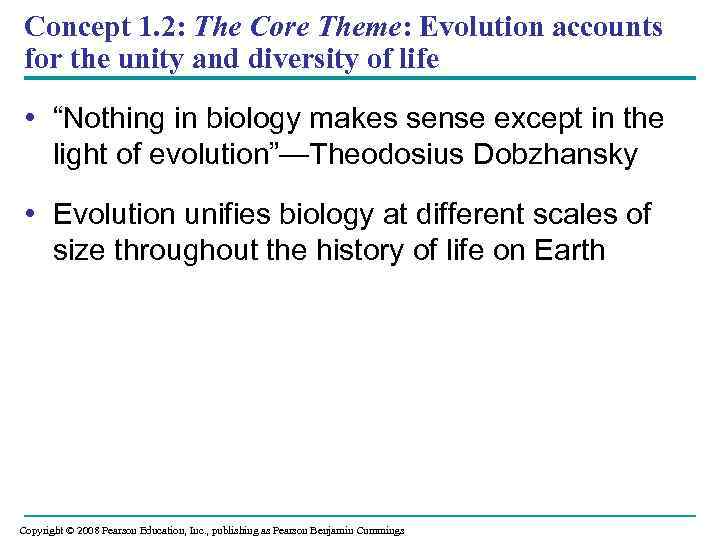 Concept 1.2: The Core Theme: Evolution accounts for the unity and diversity of life

• “Nothing in biology makes sense except in the light of evolution”—Theodosius Dobzhansky

• Evolution unifies biology at different scales of size throughout the history of life on Earth

Copyright © 2008 Pearson Education, Inc., publishing as Pearson Benjamin Cummings